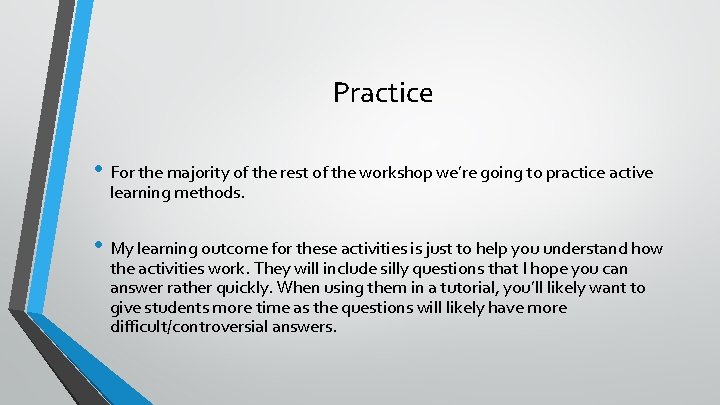 Practice

• For the majority of the rest of the workshop we're going to practice active learning methods.

• My learning outcome for these activities is just to help you understand how the activities work. They will include silly questions that I hope you can answer rather quickly. When using them in a tutorial, you'll likely want to give students more time as the questions will likely have more difficult/controversial answers.